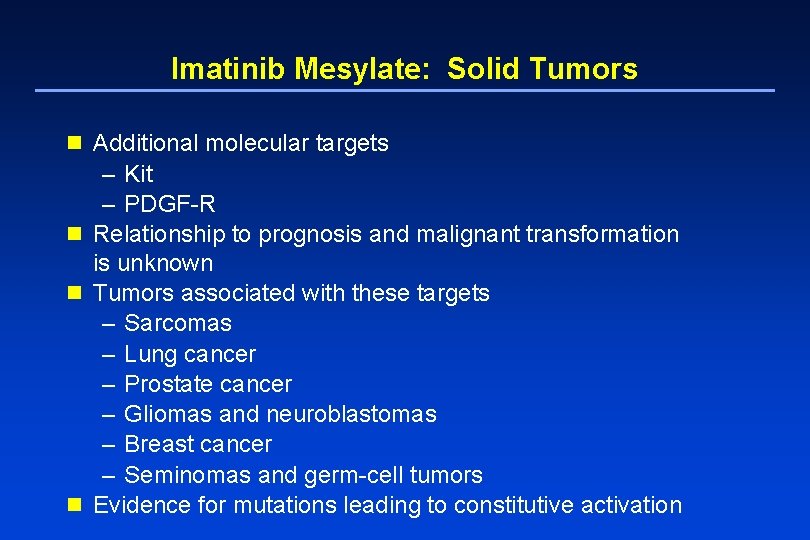 Imatinib Mesylate: Solid Tumors

- Additional molecular targets
  – Kit
  – PDGF-R
- Relationship to prognosis and malignant transformation is unknown
- Tumors associated with these targets
  – Sarcomas
  – Lung cancer
  – Prostate cancer
  – Gliomas and neuroblastomas
  – Breast cancer
  – Seminomas and germ-cell tumors
- Evidence for mutations leading to constitutive activation